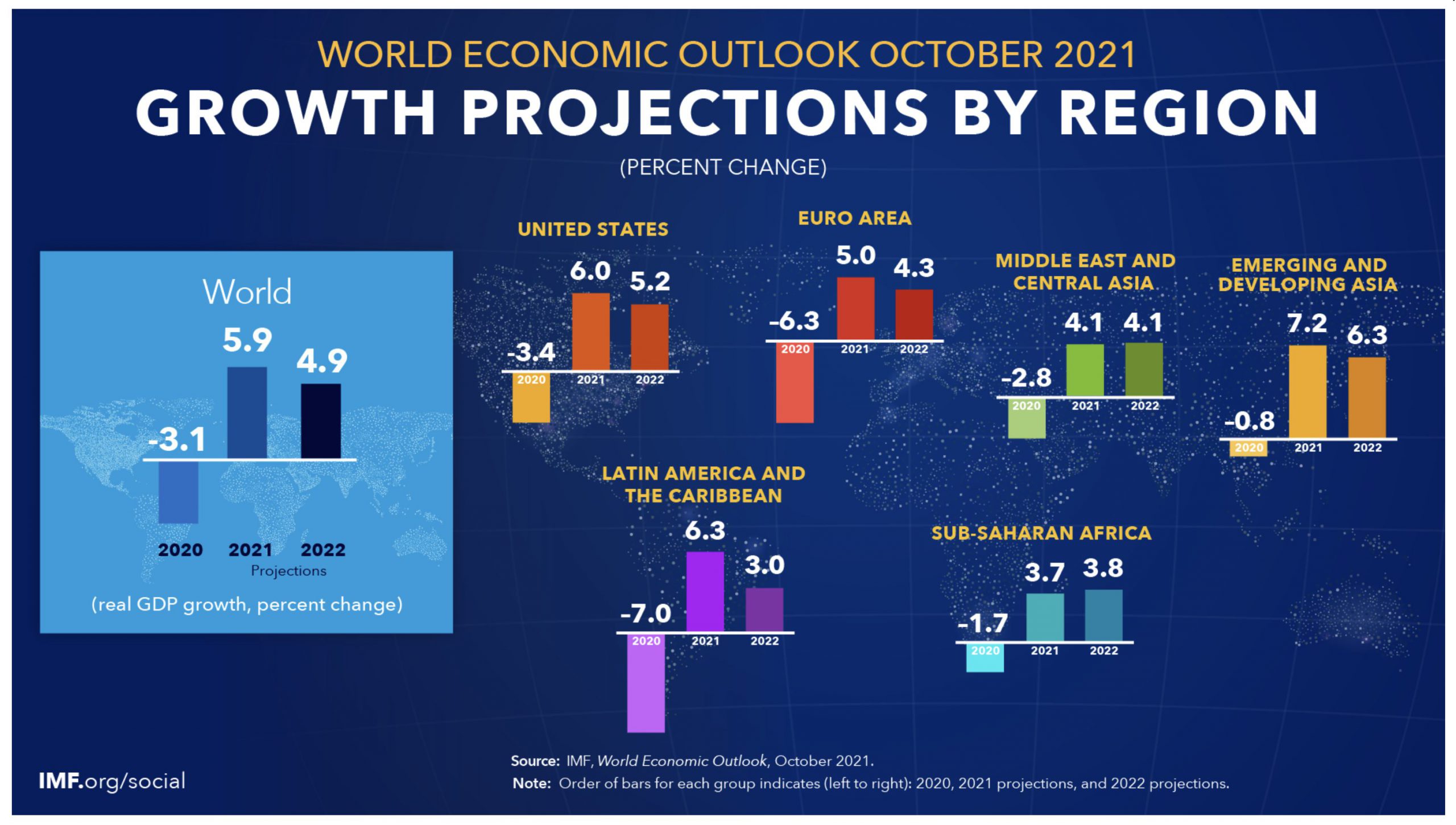 WORLD ECONOMIC OUTLOOK OCTOBER 2021

GROWTH PROJECTIONS BY REGION

(PERCENT CHANGE)

World

-3.1 5.9 4.9

2020 2021 2022

Projections

(real GDP growth, percent change)

UNITED STATES

-3.4 6.0 5.2

2020 2021 2022

EURO AREA

-6.3 5.0 4.3

2020 2021 2022

MIDDLE EAST AND CENTRAL ASIA

-2.8 4.1 4.1

2020 2021 2022

EMERGING AND DEVELOPING ASIA

-0.8 7.2 6.3

2020 2021 2022

LATIN AMERICA AND THE CARIBBEAN

-7.0 6.3 3.0

2020 2021 2022

SUB-SAHARAN AFRICA

-1.7 3.7 3.8

2020 2021 2022

IMF.org/social

Source: IMF, World Economic Outlook, October 2021.

Note: Order of bars for each group indicates (left to right): 2020, 2021 projections, and 2022 projections.